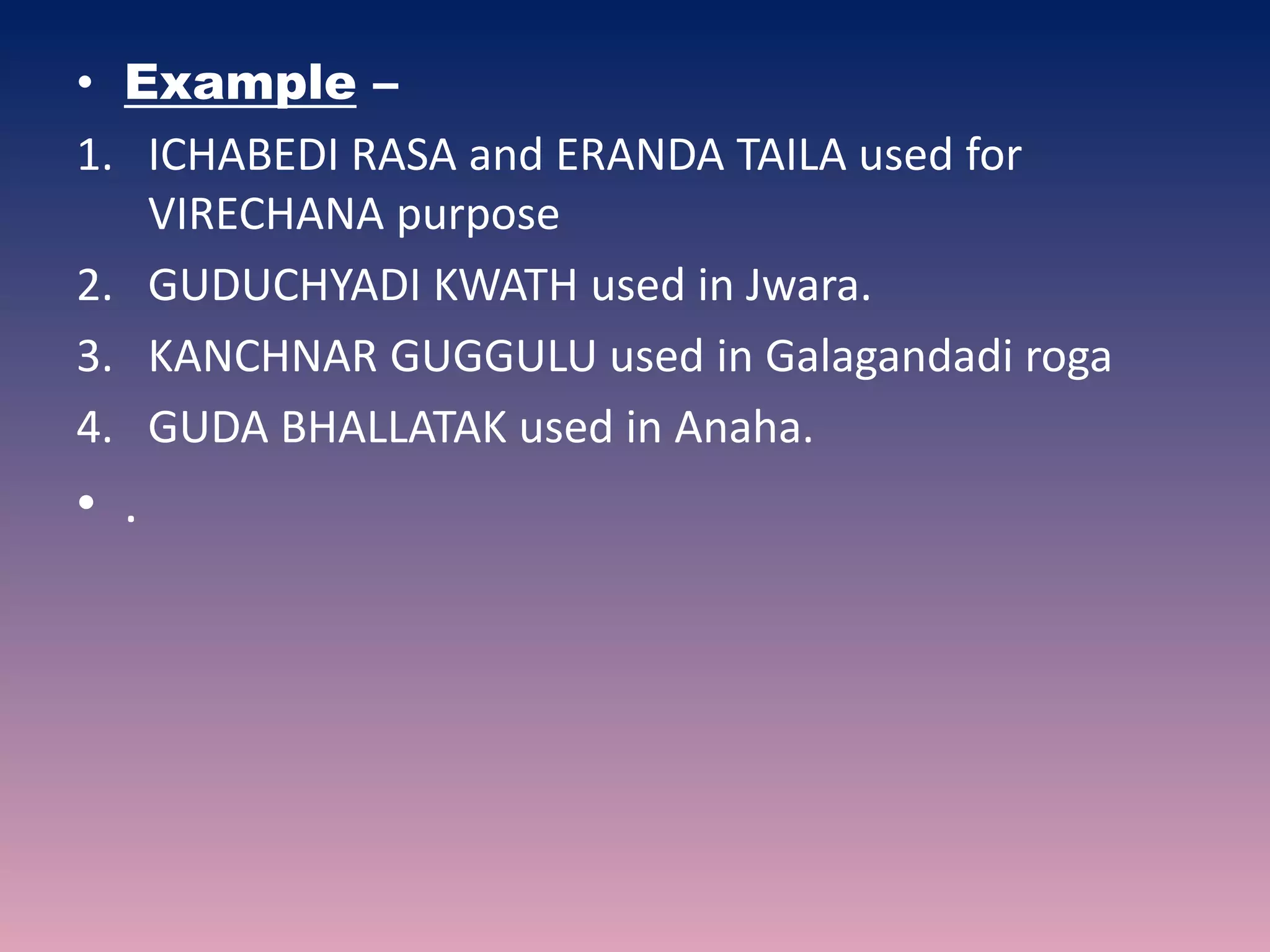 • Example –

1. ICHABEDI RASA and ERANDA TAILA used for VIRECHANA purpose
2. GUDUCHYADI KWATH used in Jwara.
3. KANCHNAR GUGGULU used in Galagandadi roga
4. GUDA BHALLATAK used in Anaha.

• .